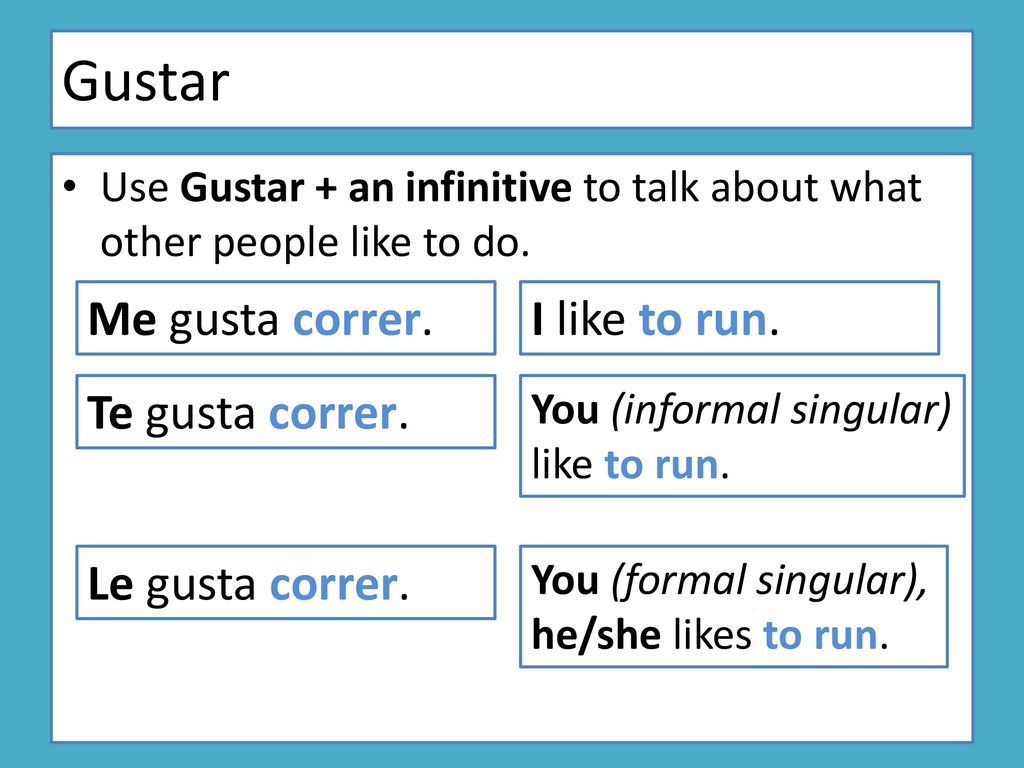 Gustar

• Use Gustar + an infinitive to talk about what other people like to do.

Me gusta correr.

I like to run.

Te gusta correr.

You (informal singular) like to run.

Le gusta correr.

You (formal singular), he/she likes to run.